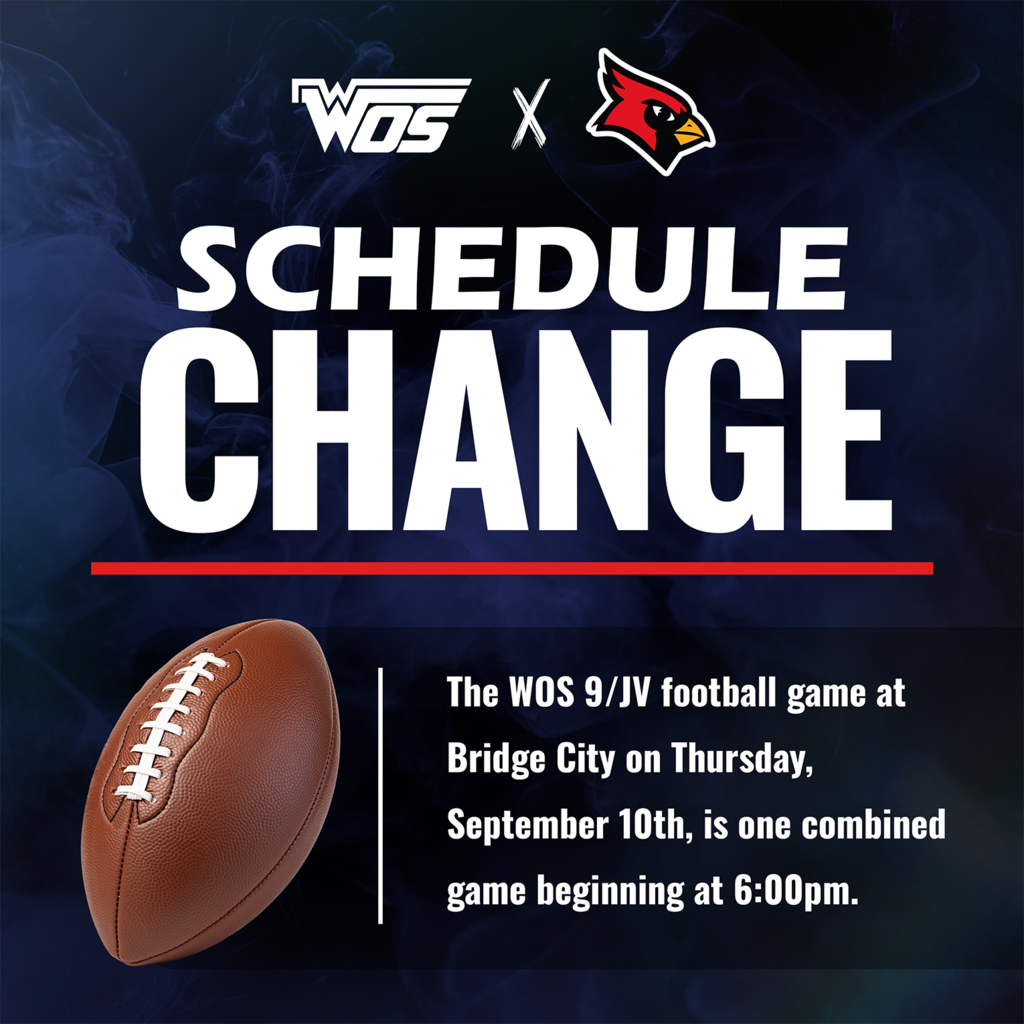 WOS X

SCHEDULE CHANGE

The WOS 9/JV football game at Bridge City on Thursday, September 10th, is one combined game beginning at 6:00pm.